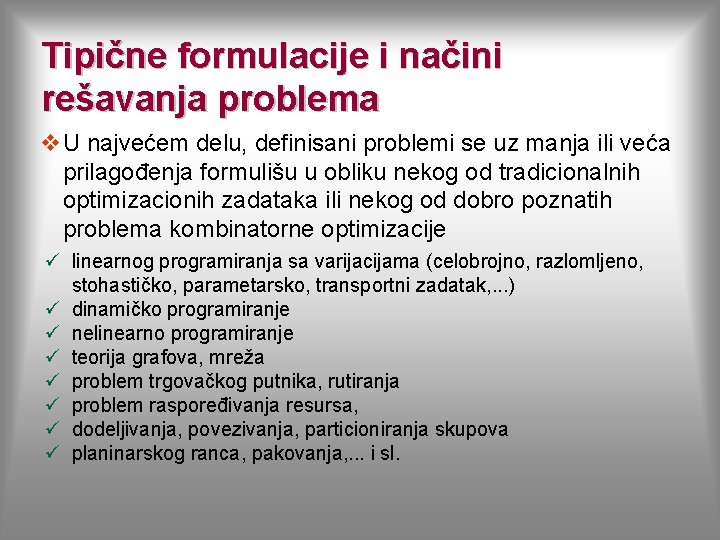 Tipične formulacije i načini rešavanja problema

❖ U najvećem delu, definisani problemi se uz manja ili veća prilagođenja formulišu u obliku nekog od tradicionalnih optimizacionih zadataka ili nekog od dobro poznatih problema kombinatorne optimizacije

✓ linearnog programiranja sa varijacijama (celobrojno, razlomljeno, stohastičko, parametarsko, transportni zadatak,...)
✓ dinamičko programiranje
✓ nelinearno programiranje
✓ teorija grafova, mreža
✓ problem trgovačkog putnika, rutiranja
✓ problem raspoređivanja resursa,
✓ dodeljivanja, povezivanja, particioniranja skupova
✓ planinarskog ranca, pakovanja,... i sl.